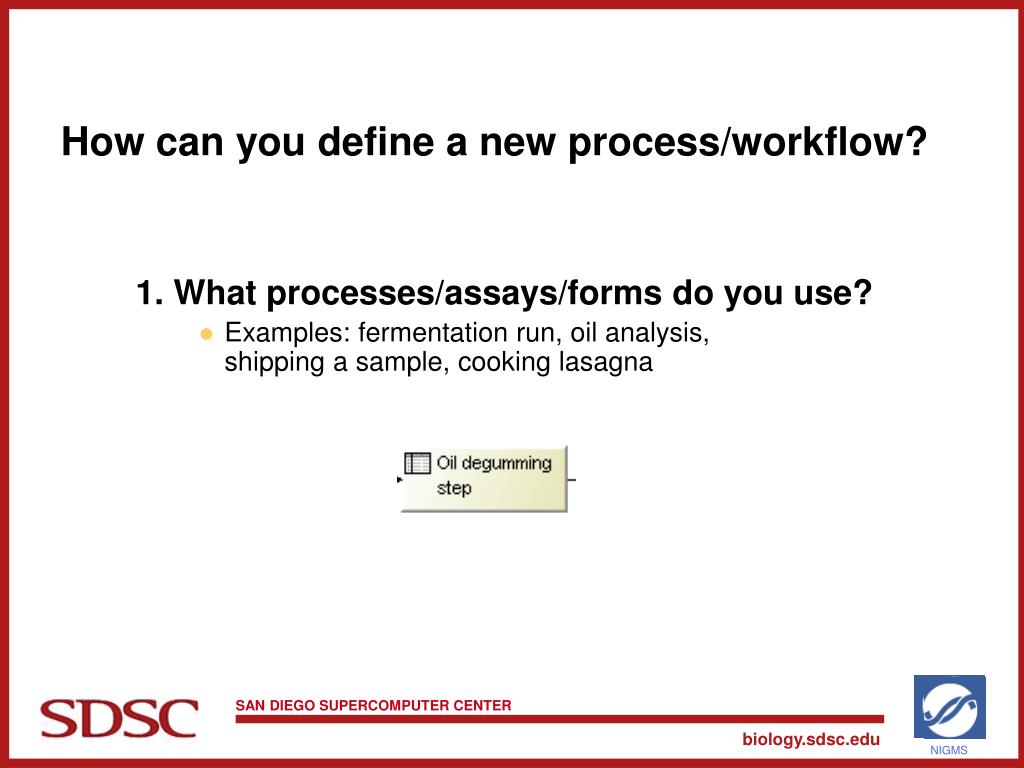 How can you define a new process/workflow?

1. What processes/assays/forms do you use?

Examples: fermentation run, oil analysis, shipping a sample, cooking lasagna

Oil degumming step

SDSC

SAN DIEGO SUPERCOMPUTER CENTER

biology.sdsc.edu

NIGMS